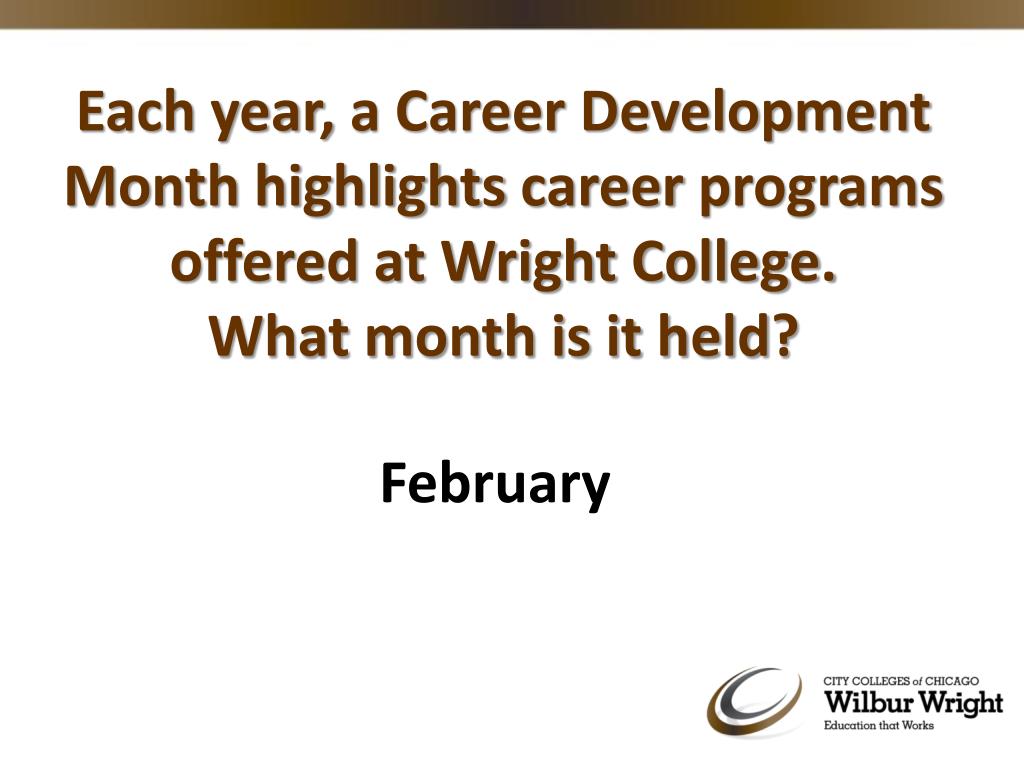 Each year, a Career Development Month highlights career programs offered at Wright College.
What month is it held?

February

CITY COLLEGES of CHICAGO
Wilbur Wright
Education that Works